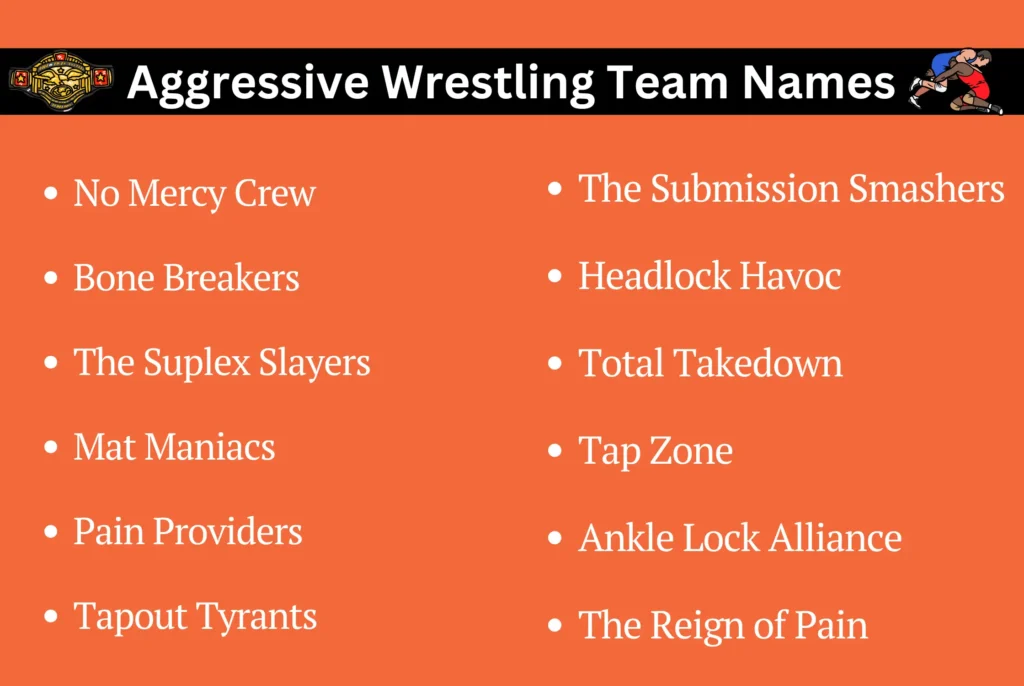 Aggressive Wrestling Team Names

- No Mercy Crew
- Bone Breakers
- The Suplex Slayers
- Mat Maniacs
- Pain Providers
- Tapout Tyrants

- The Submission Smashers
- Headlock Havoc
- Total Takedown
- Tap Zone
- Ankle Lock Alliance
- The Reign of Pain